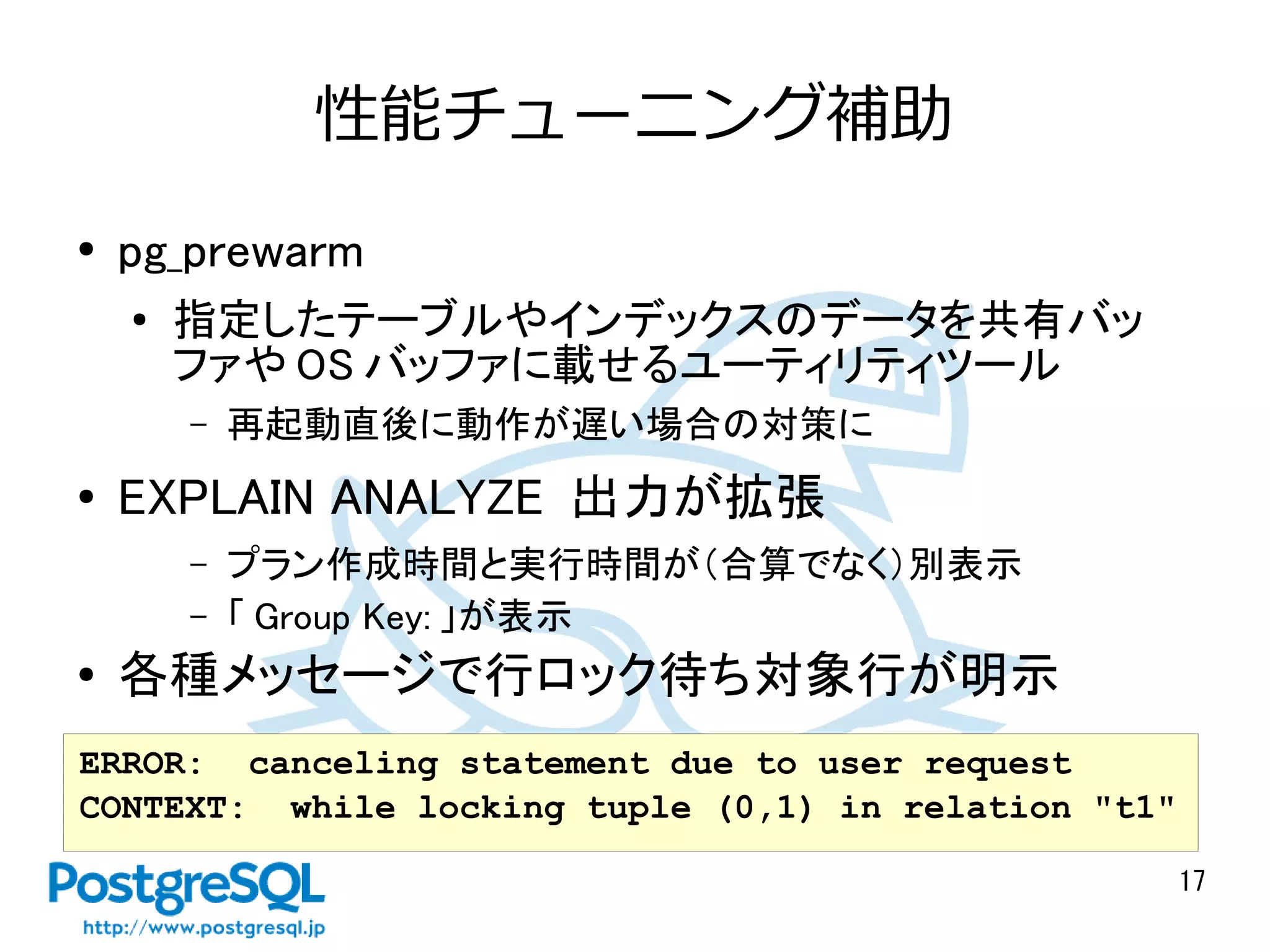 性能チューニング補助

• pg_prewarm
  • 指定したテーブルやインデックスのデータを共有バッファや OS バッファに載せるユーティリティツール
    – 再起動直後に動作が遅い場合の対策に

• EXPLAIN ANALYZE 出力が拡張
    – プラン作成時間と実行時間が(合算でなく)別表示
    – 「 Group Key: 」が表示

• 各種メッセージで行ロック待ち対象行が明示

ERROR: canceling statement due to user request
CONTEXT: while locking tuple (0,1) in relation "t1"

PostgreSQL
http://www.postgresql.jp

17